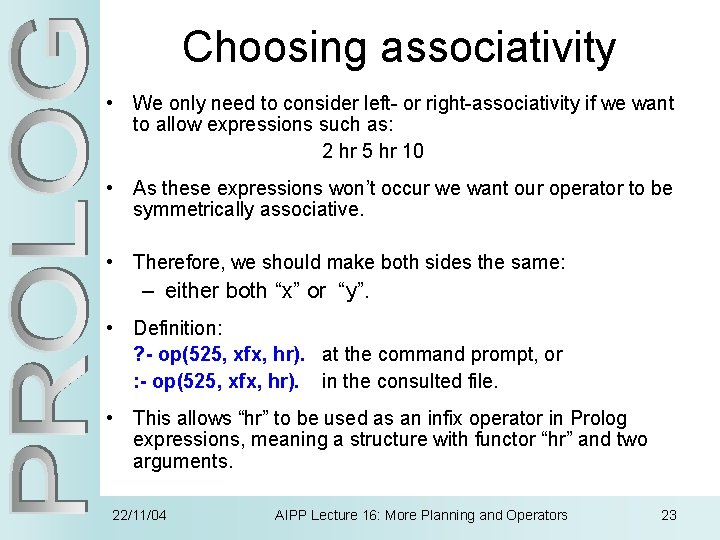 PROLOG

Choosing associativity

• We only need to consider left- or right-associativity if we want to allow expressions such as:

2 hr 5 hr 10

• As these expressions won't occur we want our operator to be symmetrically associative.

• Therefore, we should make both sides the same:
– either both "x" or "y".

• Definition:
?- op(525, xfx, hr). at the command prompt, or
:- op(525, xfx, hr). in the consulted file.

• This allows "hr" to be used as an infix operator in Prolog expressions, meaning a structure with functor "hr" and two arguments.

22/11/04 AIPP Lecture 16: More Planning and Operators 23